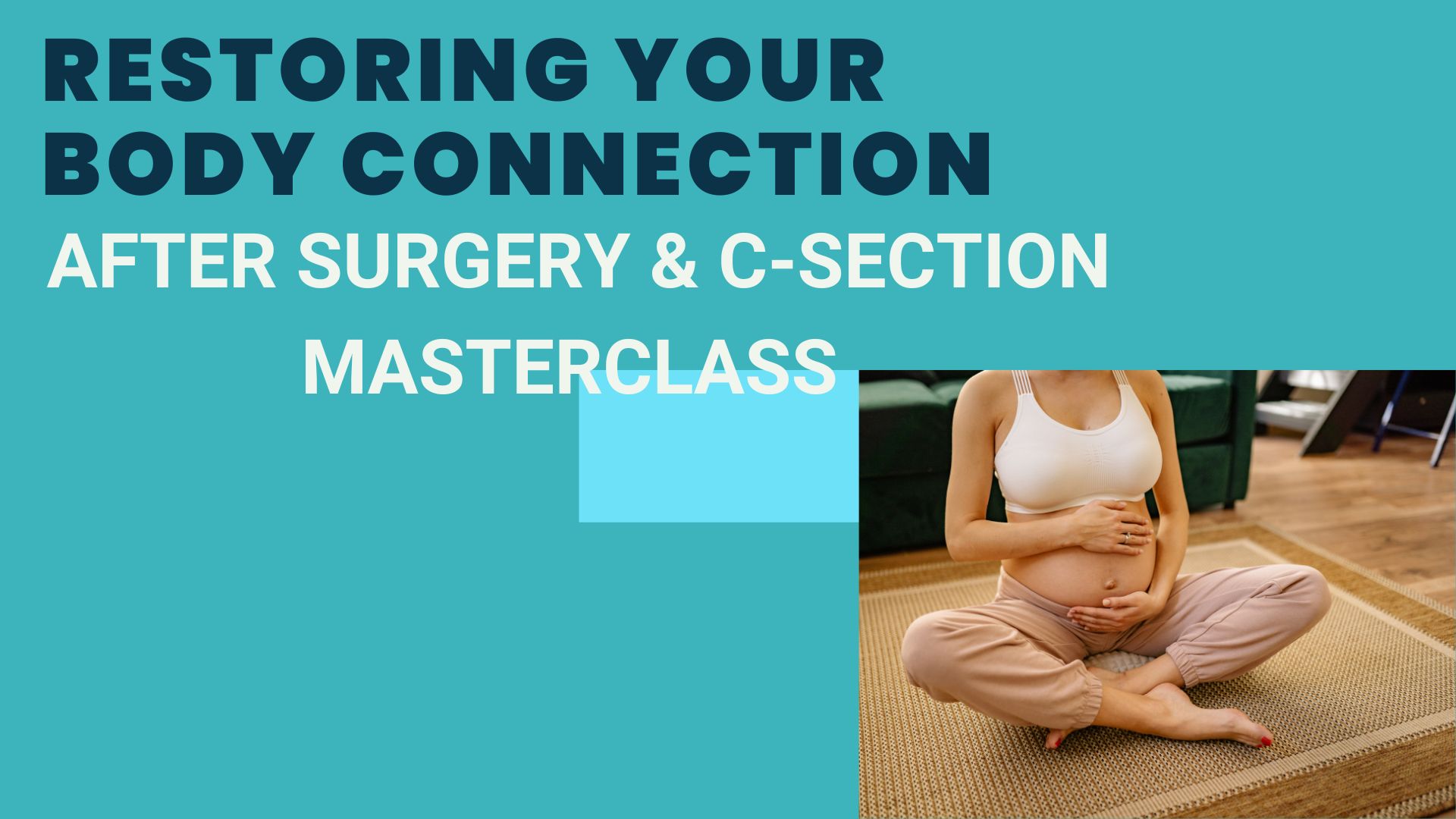 RESTORING YOUR BODY CONNECTION

AFTER SURGERY & C-SECTION

MASTERCLASS